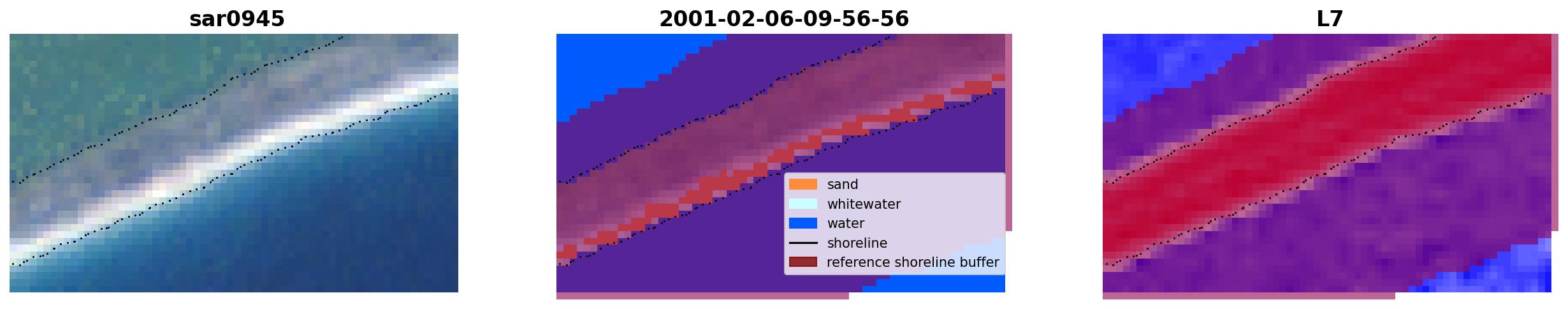 sar0945

2001-02-06-09-56-56

sand
whitewater
water
shoreline
reference shoreline buffer

L7